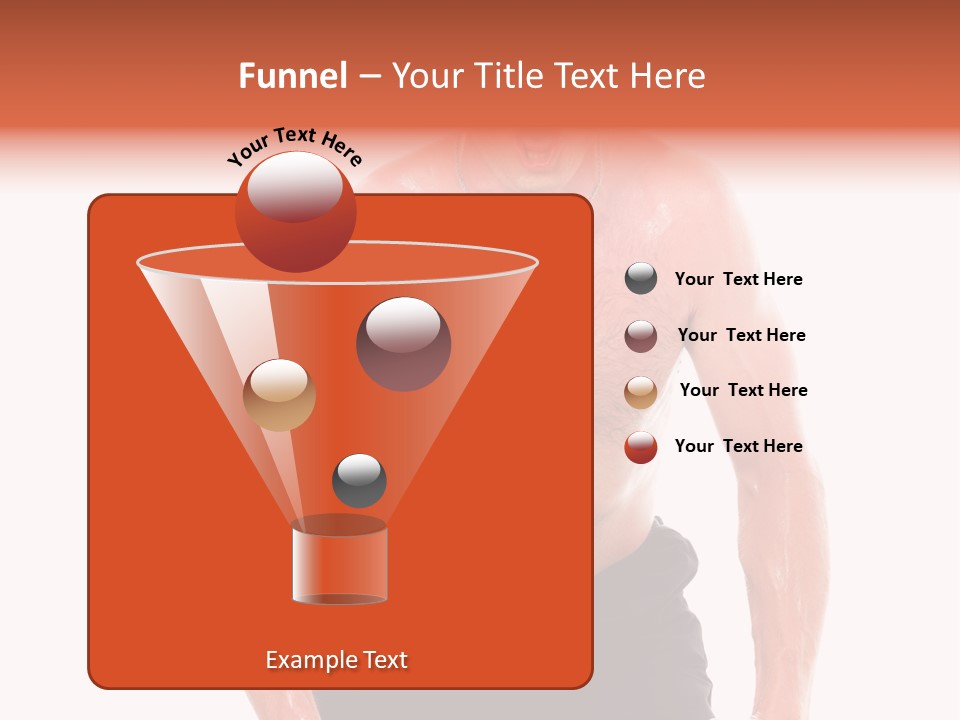 Funnel – Your Title Text Here

Your Text Here

Your Text Here

Your Text Here

Your Text Here

Your Text Here

Example Text